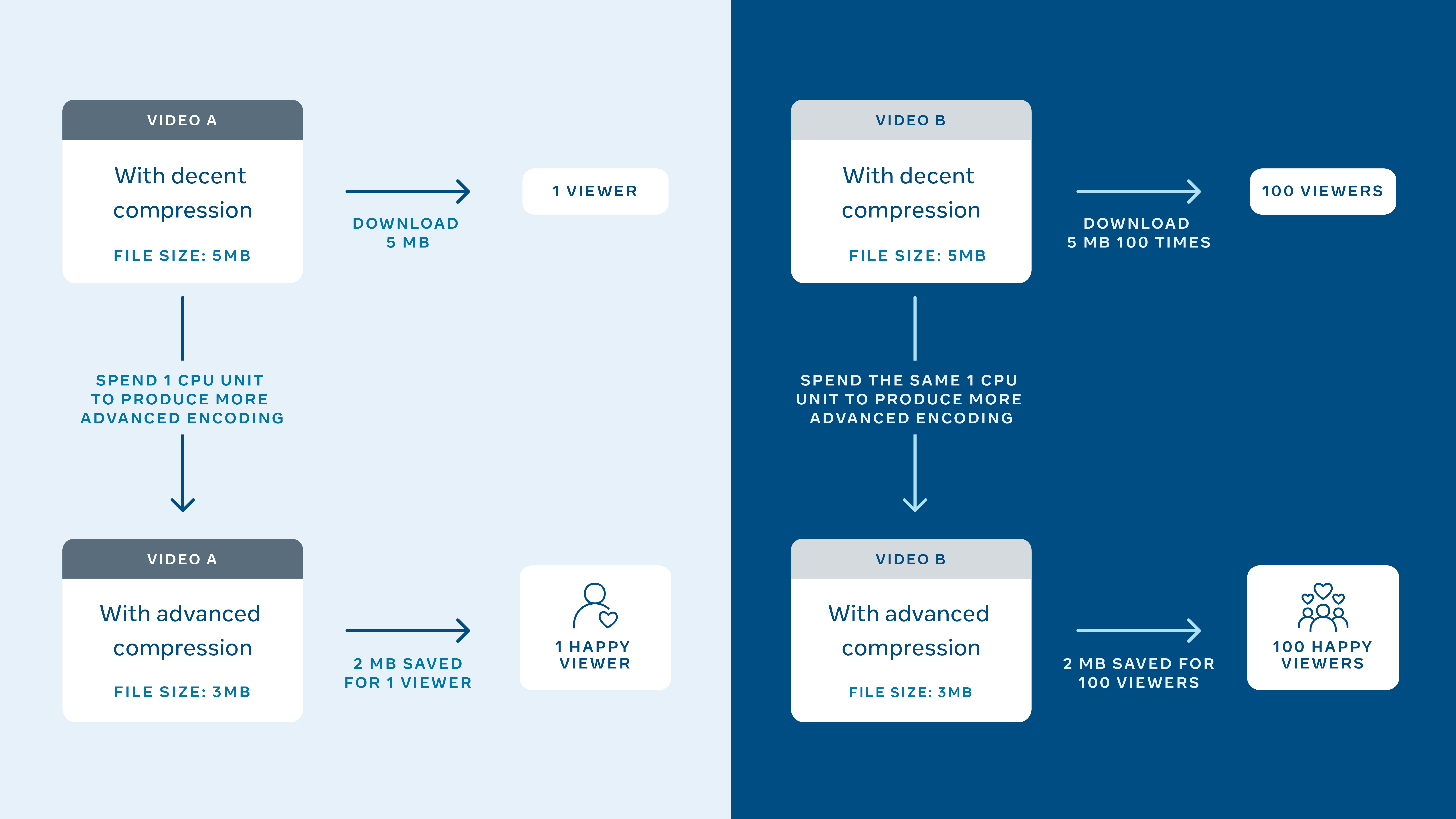 VIDEO A

With decent compression

FILE SIZE: 5MB

DOWNLOAD 5 MB

1 VIEWER

SPEND 1 CPU UNIT TO PRODUCE MORE ADVANCED ENCODING

VIDEO A

With advanced compression

FILE SIZE: 3MB

2 MB SAVED FOR 1 VIEWER

1 HAPPY VIEWER

VIDEO B

With decent compression

FILE SIZE: 5MB

DOWNLOAD 5 MB 100 TIMES

100 VIEWERS

SPEND THE SAME 1 CPU UNIT TO PRODUCE MORE ADVANCED ENCODING

VIDEO B

With advanced compression

FILE SIZE: 3MB

2 MB SAVED FOR 100 VIEWERS

100 HAPPY VIEWERS